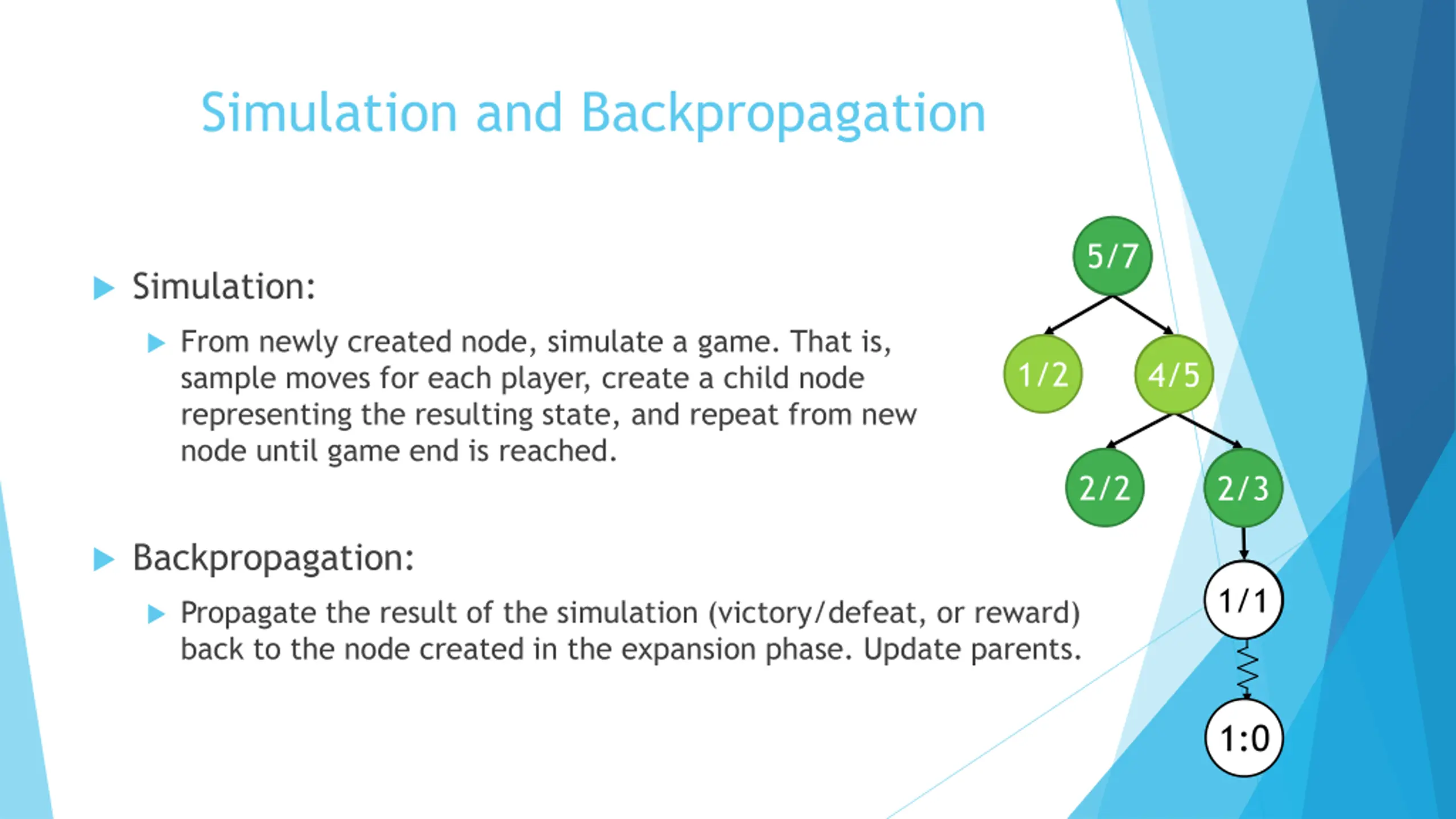 Simulation and Backpropagation

Simulation:

From newly created node, simulate a game. That is, sample moves for each player, create a child node representing the resulting state, and repeat from new node until game end is reached.

Backpropagation:

Propagate the result of the simulation (victory/defeat, or reward) back to the node created in the expansion phase. Update parents.

5/7

1/2

4/5

2/2

2/3

1/1

1:0